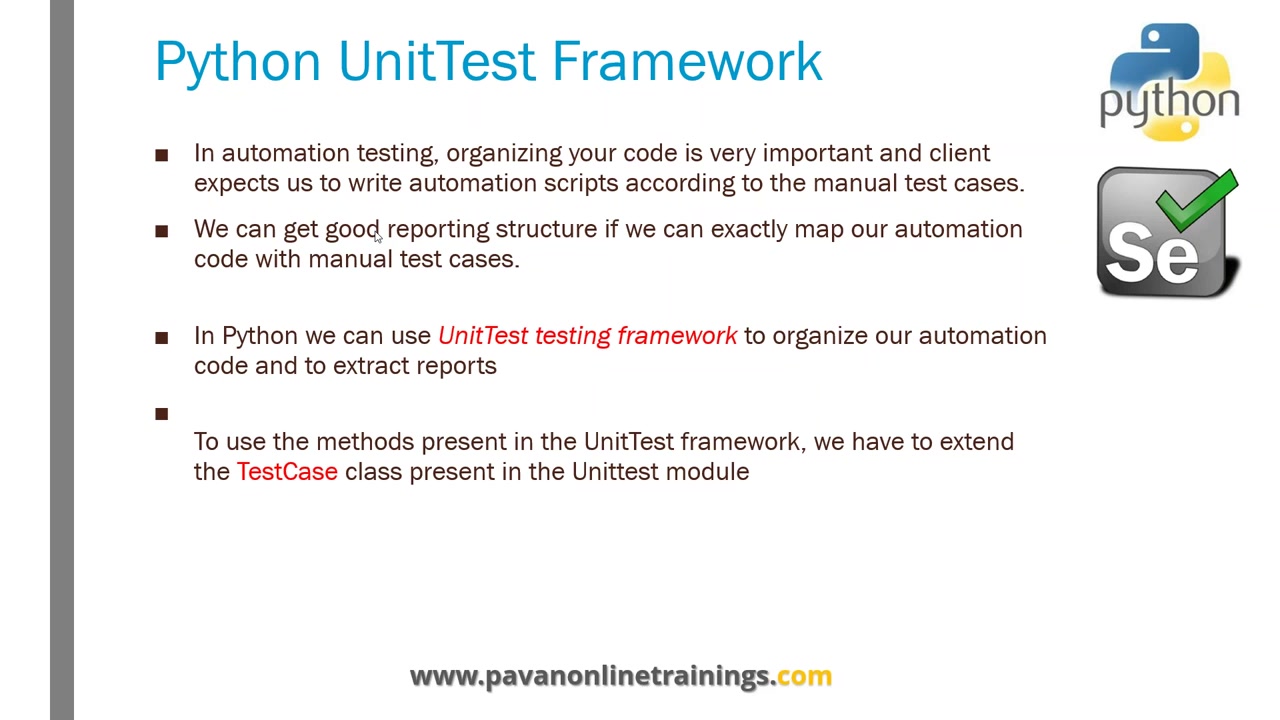 Python UnitTest Framework

python

Se

■ In automation testing, organizing your code is very important and client expects us to write automation scripts according to the manual test cases.

■ We can get good reporting structure if we can exactly map our automation code with manual test cases.

■ In Python we can use UnitTest testing framework to organize our automation code and to extract reports

■

To use the methods present in the UnitTest framework, we have to extend the TestCase class present in the Unittest module

www.pavanonlinetrainings.com